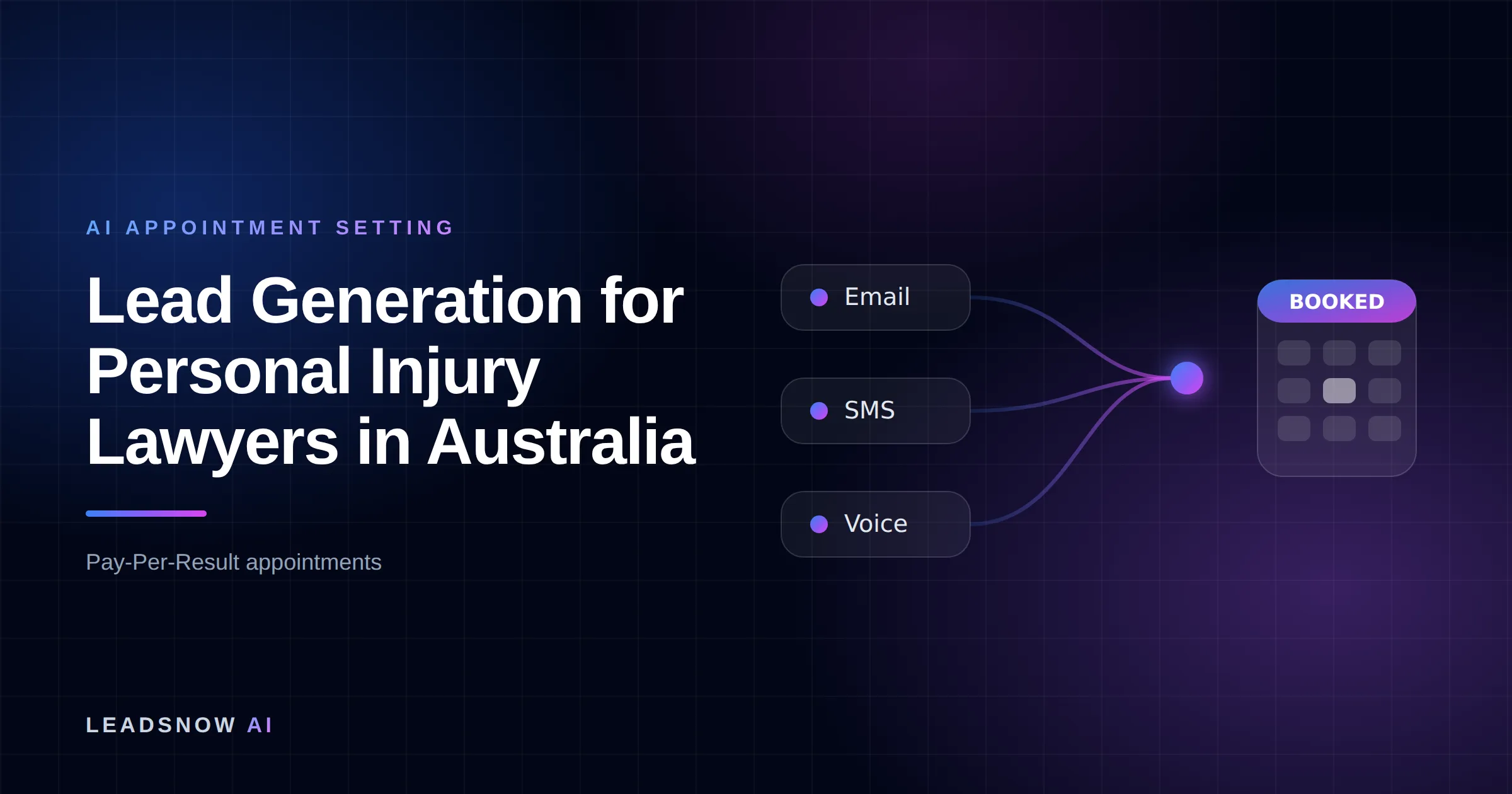 AI APPOINTMENT SETTING

Lead Generation for Personal Injury Lawyers in Australia

Pay-Per-Result appointments

Email

SMS

Voice

BOOKED

LEADSNOW AI